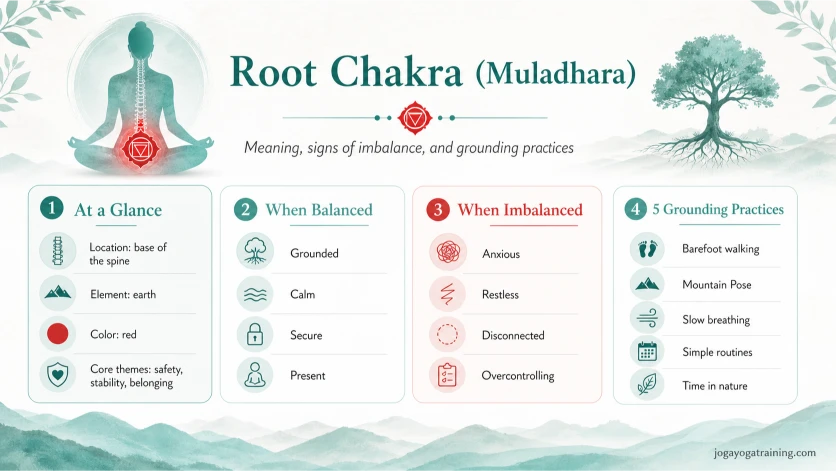 Root Chakra (Muladhara)

Meaning, signs of imbalance, and grounding practices

1 At a Glance

Location: base of the spine

Element: earth

Color: red

Core themes: safety, stability, belonging

2 When Balanced

Grounded

Calm

Secure

Present

3 When Imbalanced

Anxious

Restless

Disconnected

Overcontrolling

4 5 Grounding Practices

Barefoot walking

Mountain Pose

Slow breathing

Simple routines

Time in nature

jogayogatraining.com